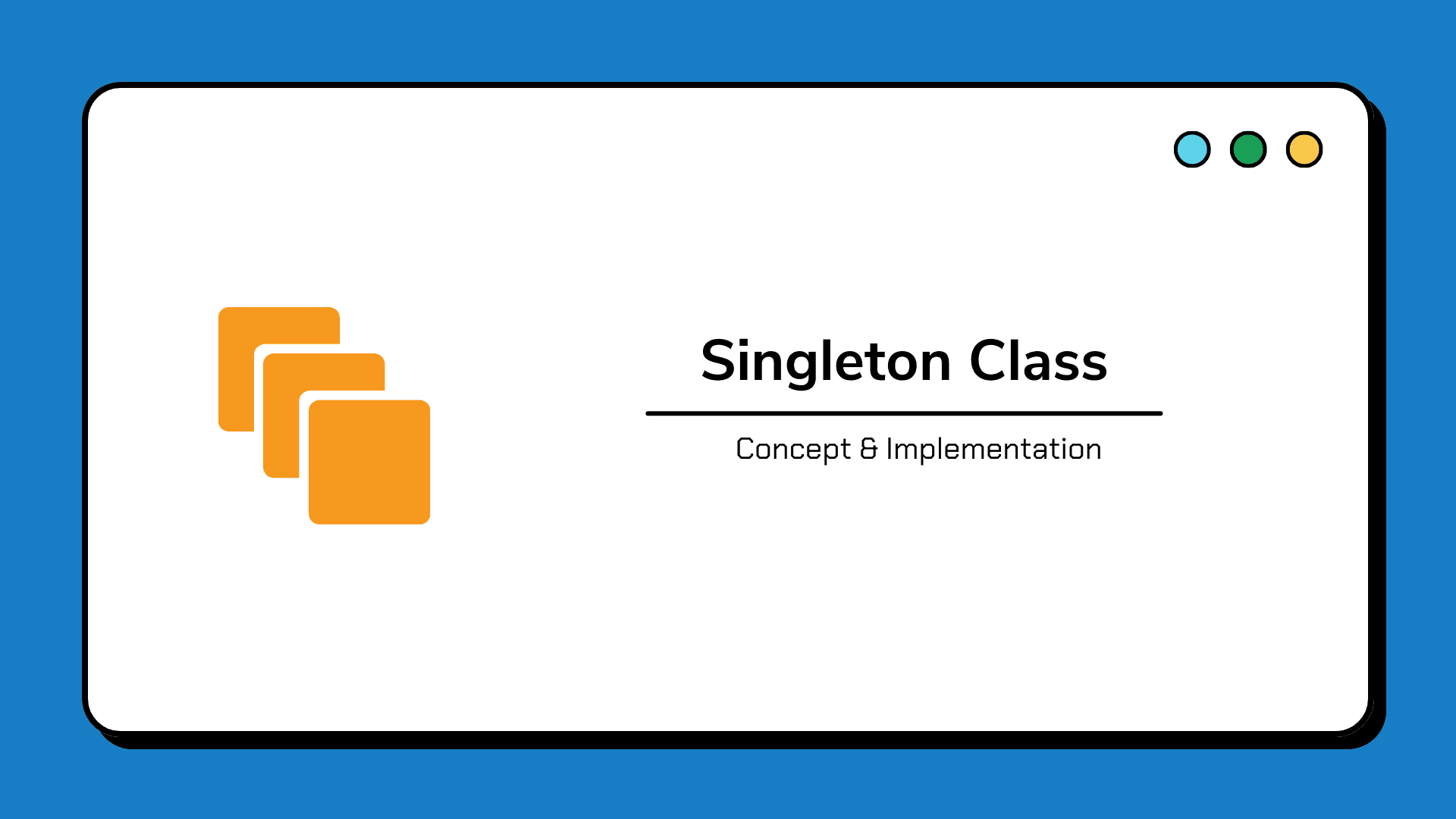 Singleton Class

Concept & Implementation